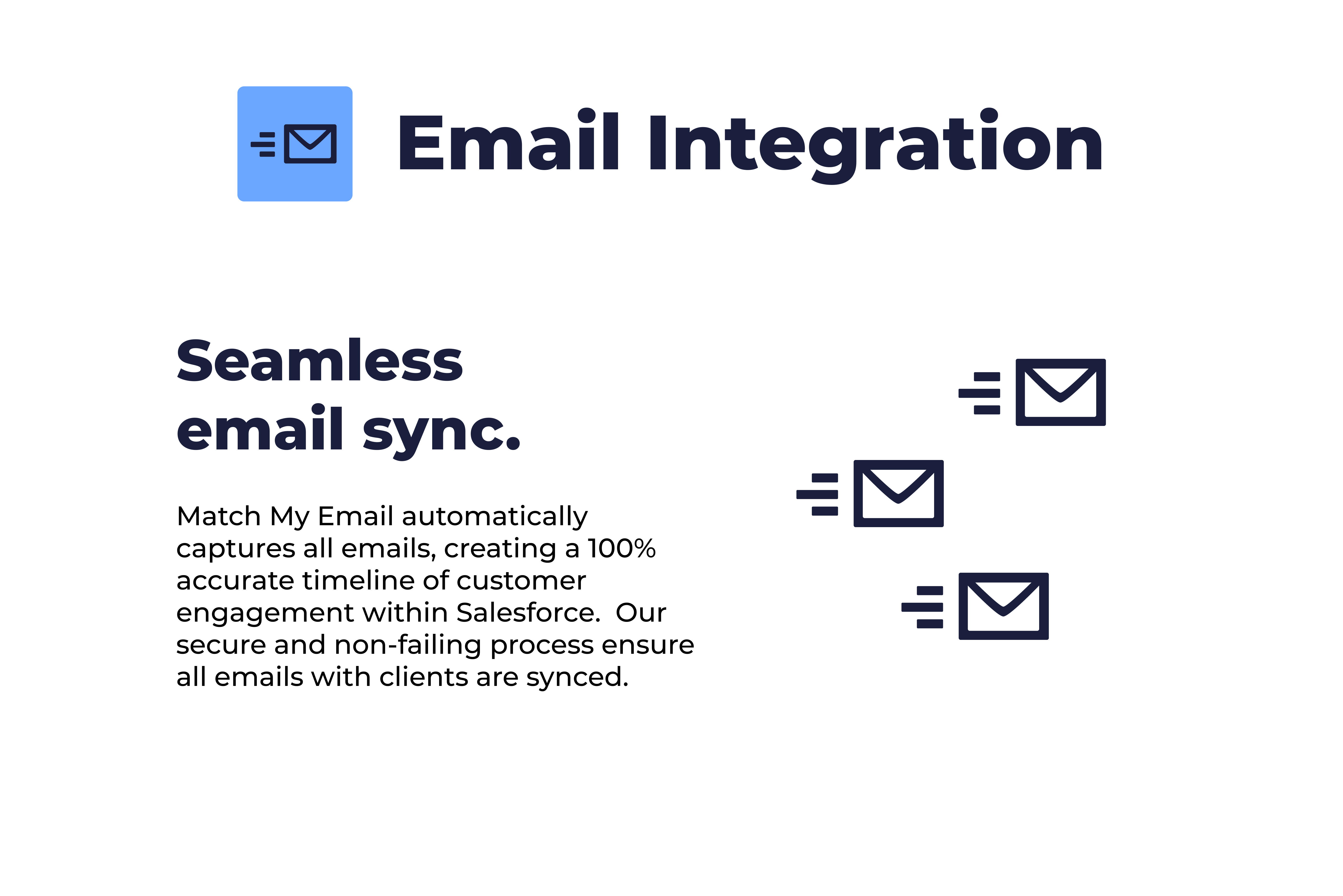 Email Integration

Seamless email sync.

Match My Email automatically captures all emails, creating a 100% accurate timeline of customer engagement within Salesforce.  Our secure and non-failing process ensure all emails with clients are synced.